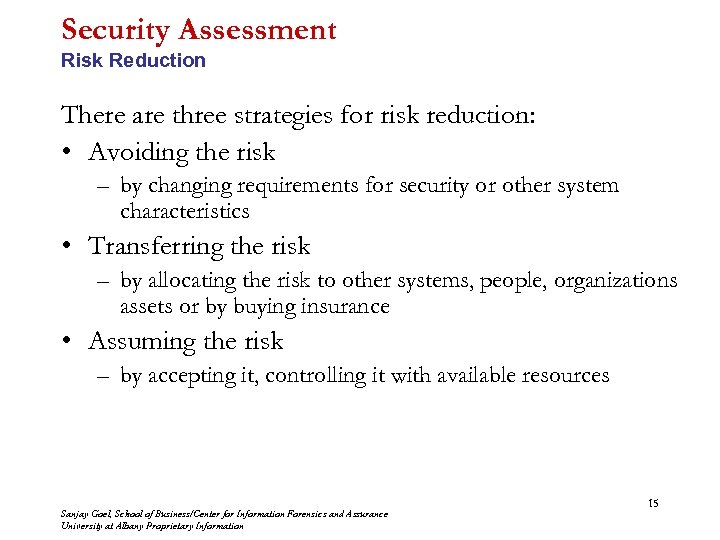 Security Assessment
Risk Reduction

There are three strategies for risk reduction:

• Avoiding the risk
  – by changing requirements for security or other system characteristics
• Transferring the risk
  – by allocating the risk to other systems, people, organizations assets or by buying insurance
• Assuming the risk
  – by accepting it, controlling it with available resources

15

Sanjay Goel, School of Business/Center for Information Forensics and Assurance
University at Albany Proprietary Information